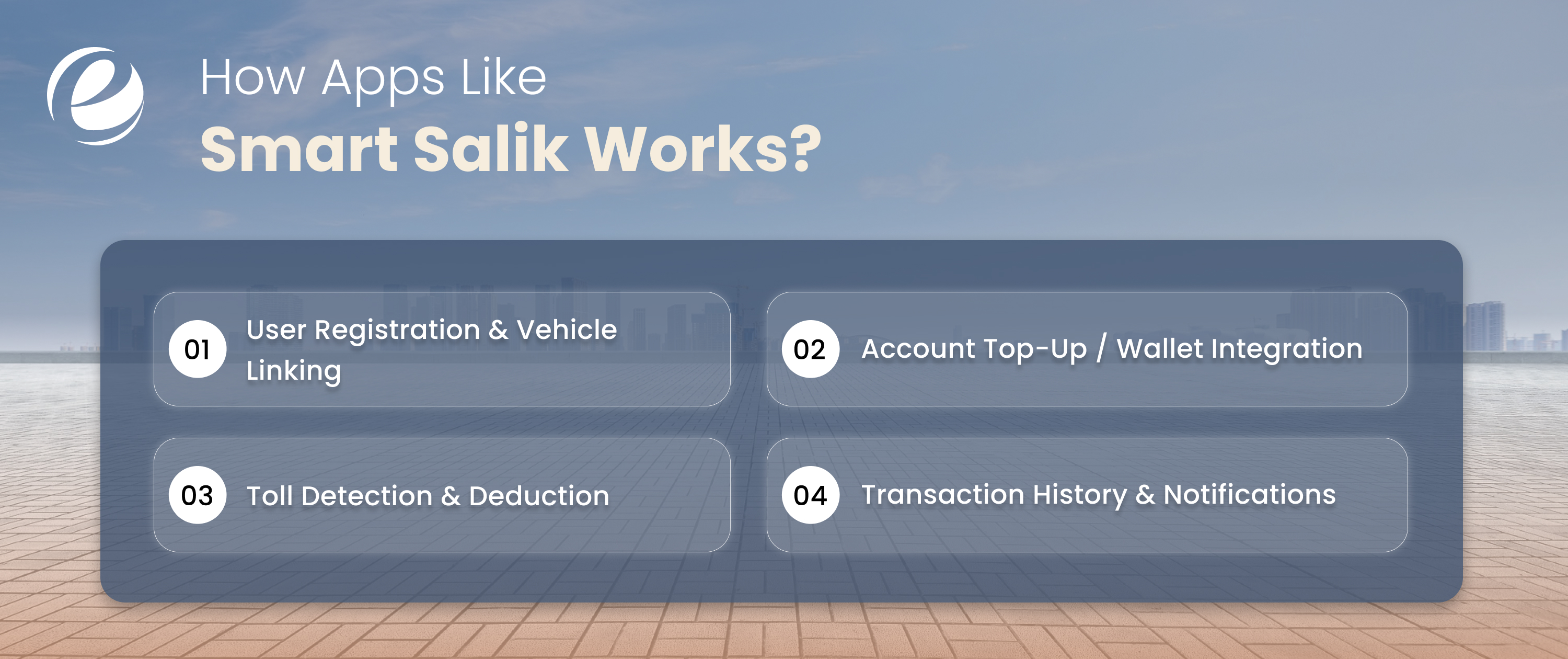 How Apps Like
Smart Salik Works?

01 User Registration & Vehicle Linking

02 Account Top-Up / Wallet Integration

03 Toll Detection & Deduction

04 Transaction History & Notifications